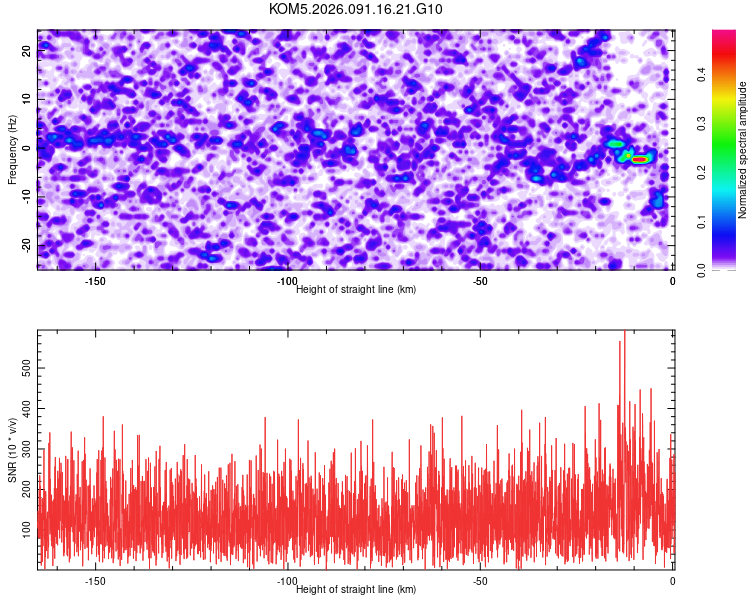 KOM5.2026.091.16.21.G10

Frequency (Hz)

20
10
0
-10
-20

-150
-100
-50
0

Height of straight line (km)

Normalized spectral amplitude

0.0
0.1
0.2
0.3
0.4

SNR (10 * v/v)

500
400
300
200
100

-150
-100
-50
0

Height of straight line (km)